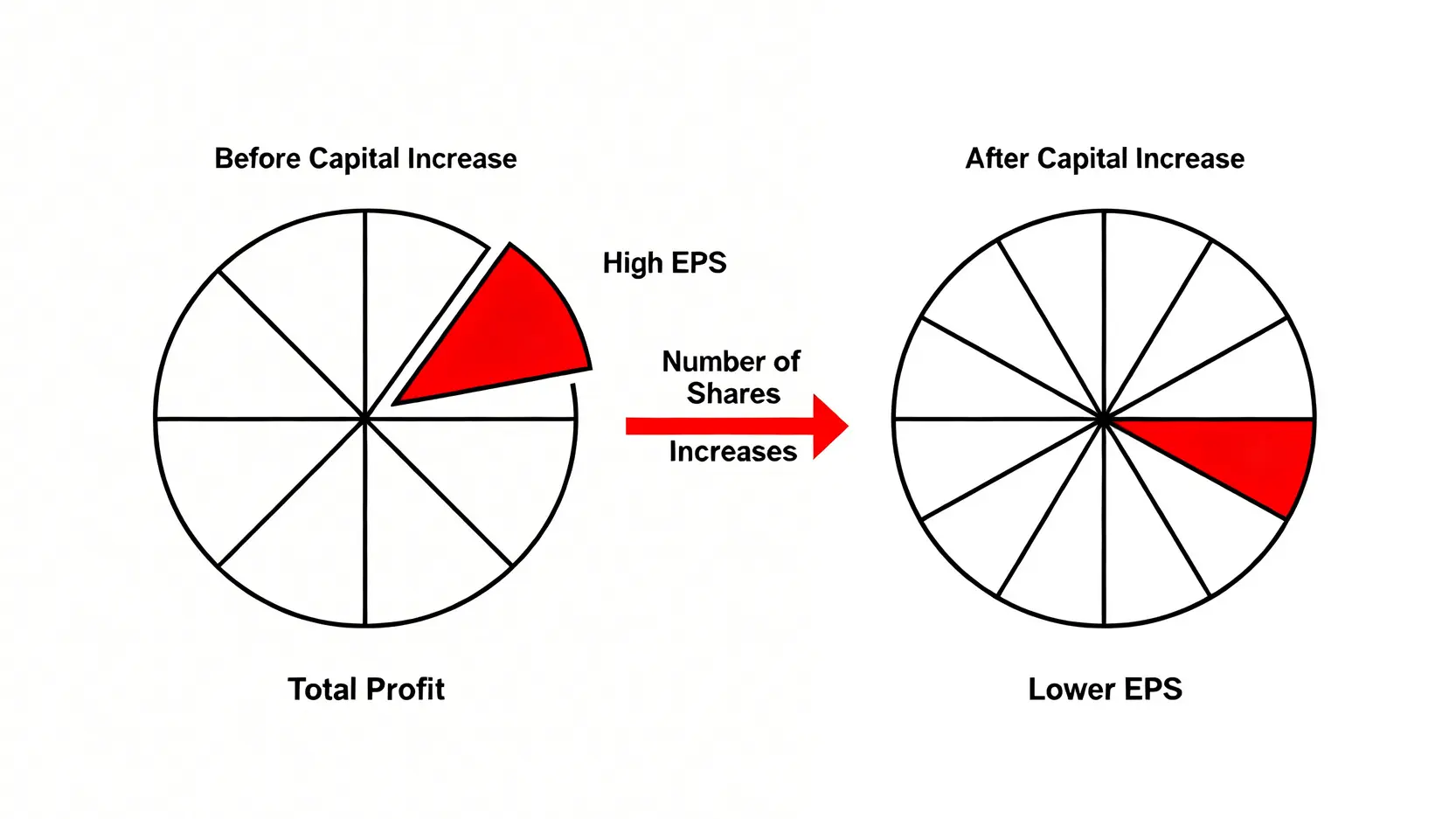 Before Capital Increase

High EPS

Total Profit

Number of Shares

Increases

After Capital Increase

Lower EPS